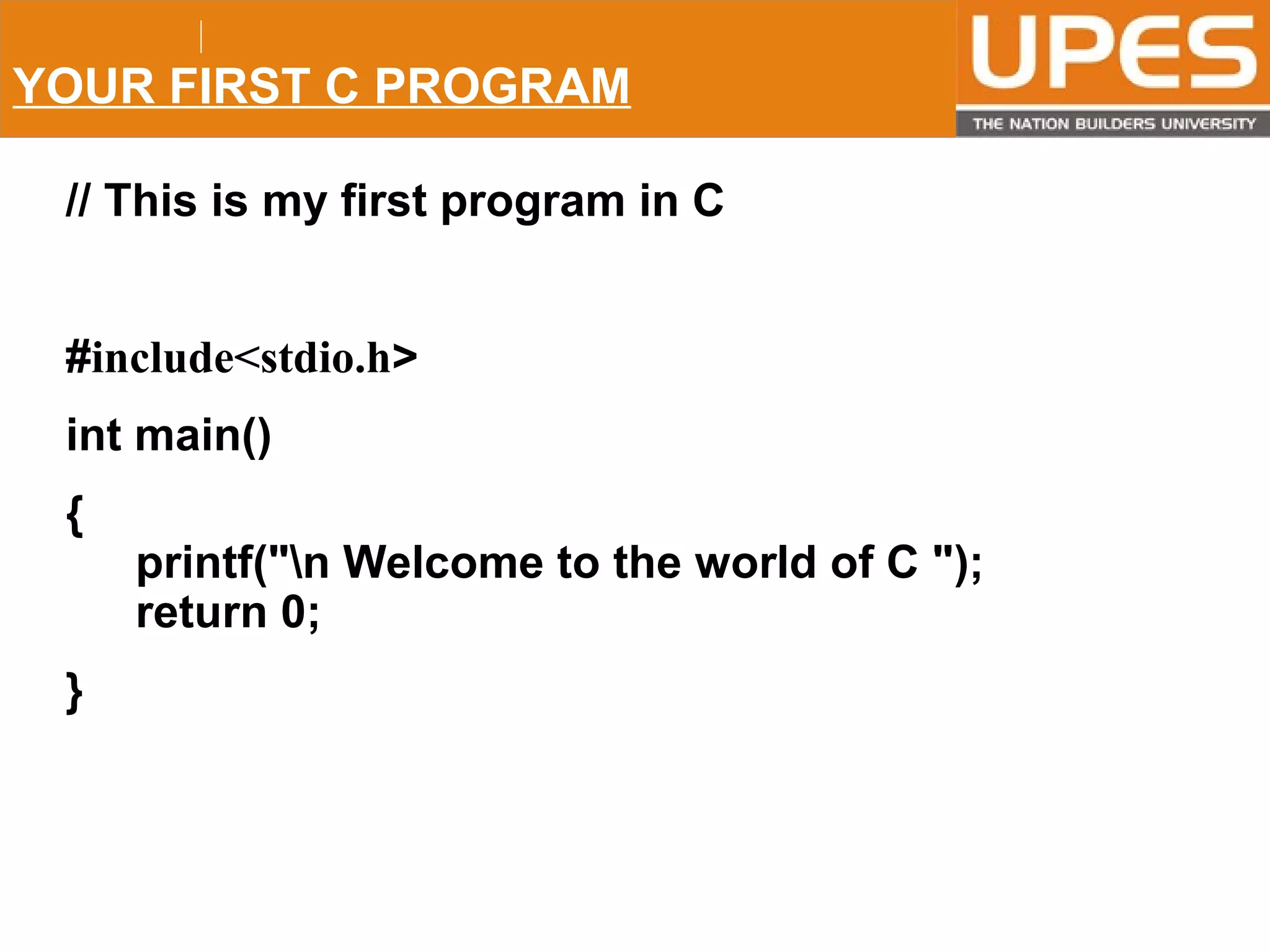 YOUR FIRST C PROGRAM

UPES
THE NATION BUILDERS UNIVERSITY

// This is my first program in C

#include<stdio.h>

int main()

{
printf("\n Welcome to the world of C ");
return 0;

}